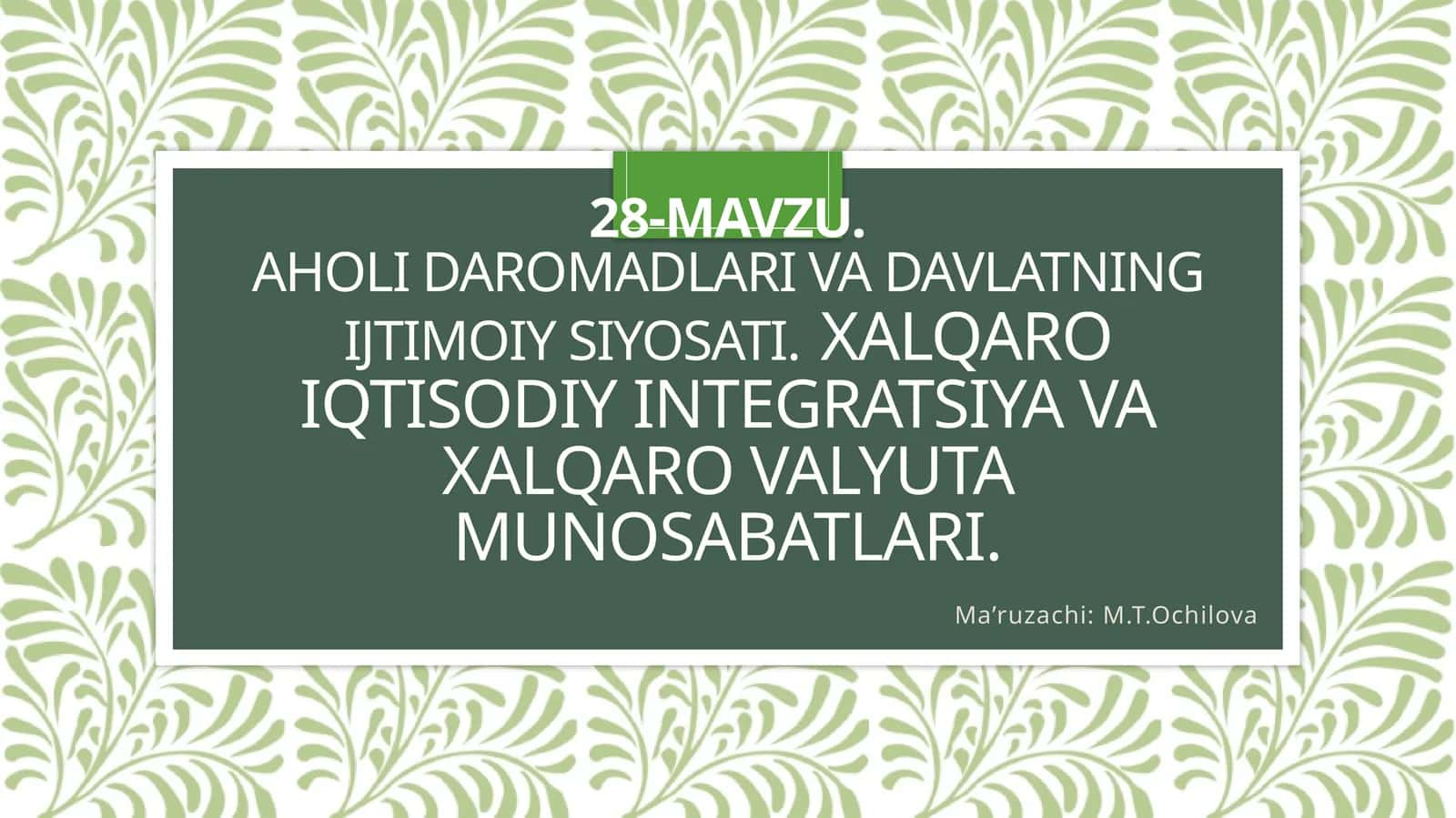 28-MAVZU.
AHOLI DAROMADLARI VA DAVLATNING IJTIMOIY SIYOSATI. XALQARO IQTISODIY INTEGRATSIYA VA XALQARO VALYUTA MUNOSABATLARI.

Ma’ruzachi: M.T.Ochilova